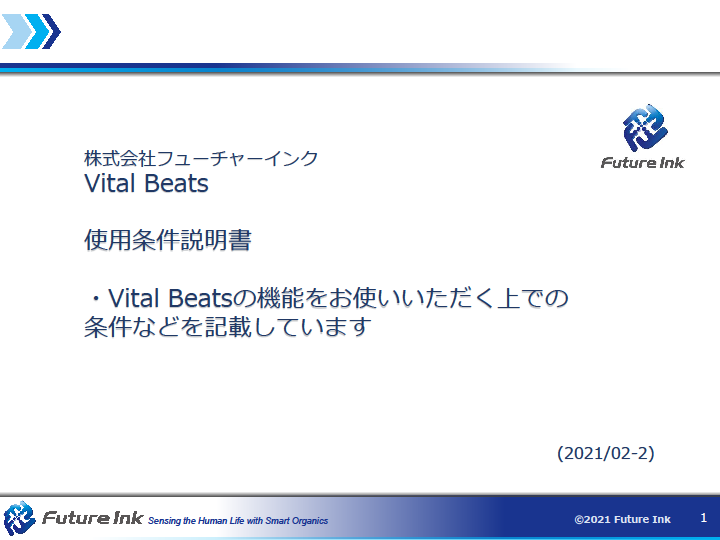 Future Ink

株式会社フューチャーインク
Vital Beats

使用条件説明書

・Vital Beatsの機能をお使いいただく上での条件などを記載しています

(2021/02-2)

Future Ink Sensing the Human Life with Smart Organics

©2021 Future Ink

1